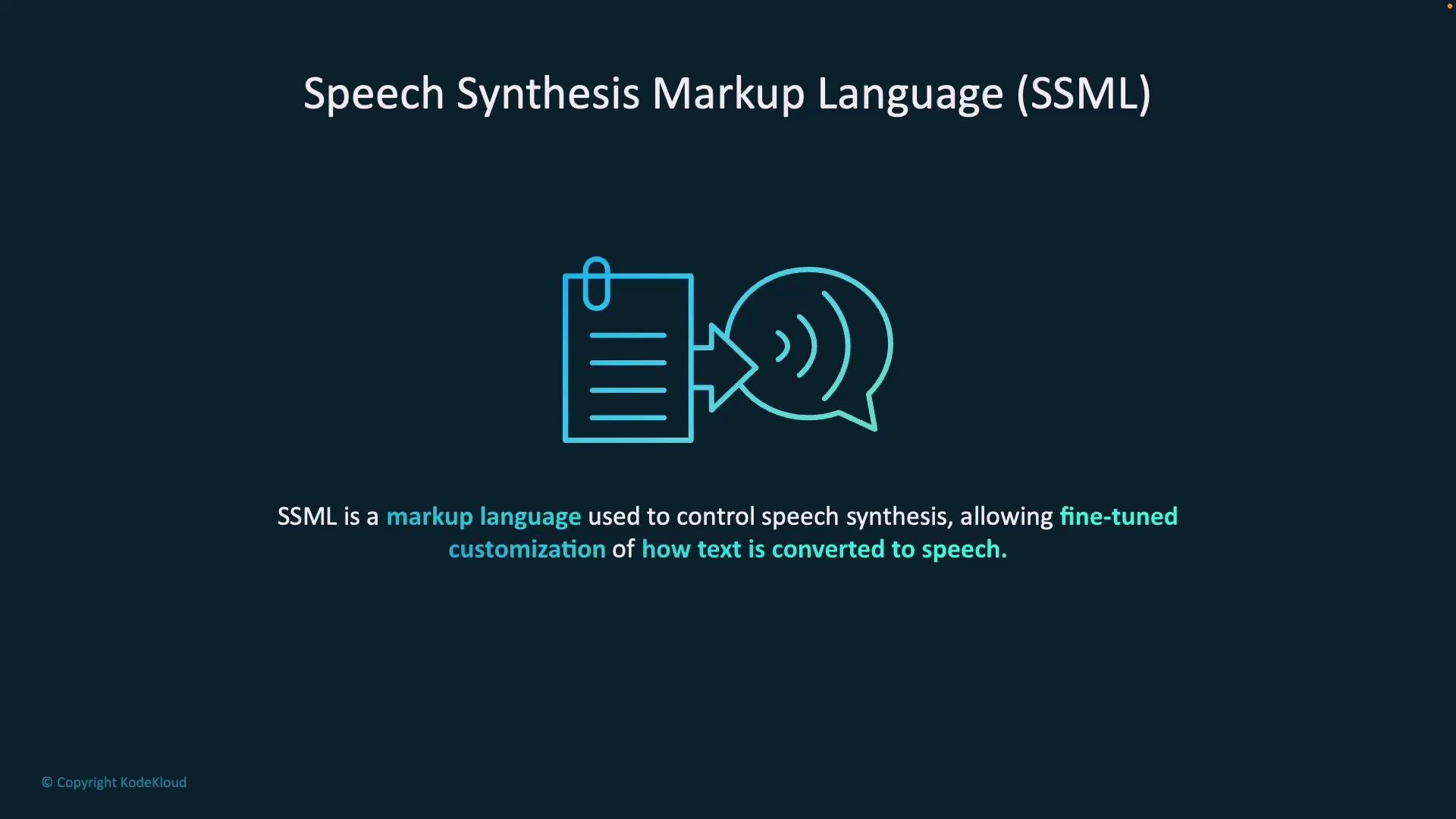 Speech Synthesis Markup Language (SSML)

SSML is a markup language used to control speech synthesis, allowing fine-tuned customization of how text is converted to speech.

© Copyright KodeKloud